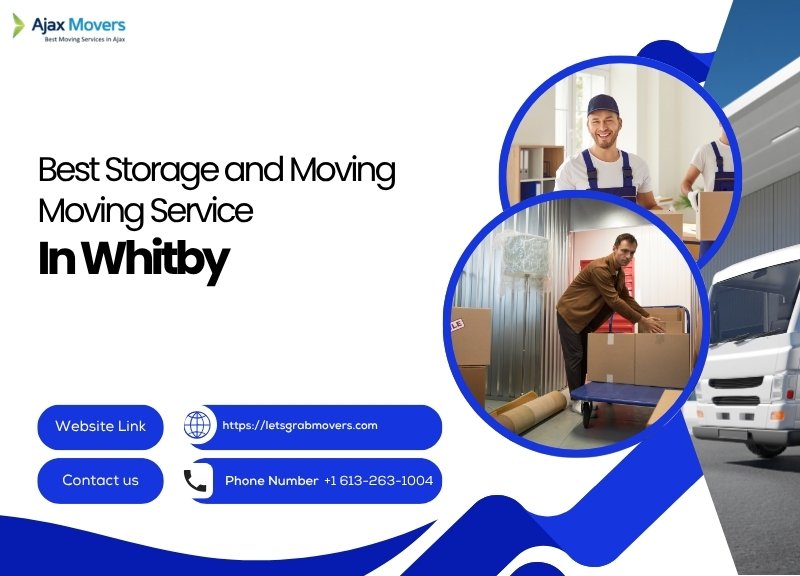 Ajax Movers
Best Moving Services in Ajax

Best Storage and Moving Moving Service
In Whitby

Website Link
https://letsgrabmovers.com

Contact us
Phone Number +1 613-263-1004